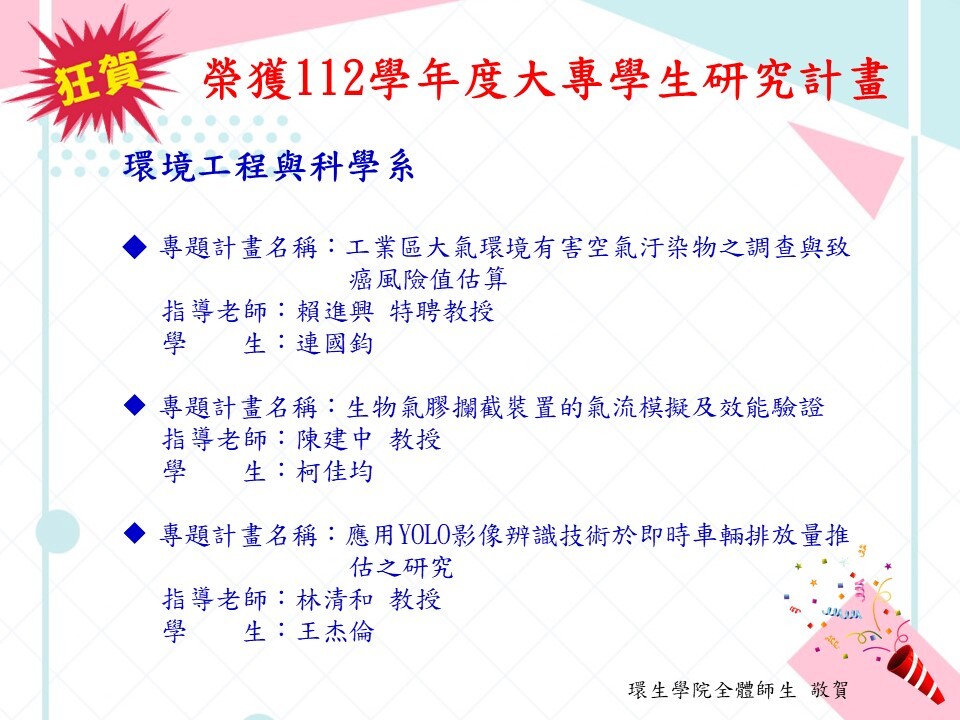 狂賀

榮獲112學年度大專學生研究計畫

環境工程與科學系

◆ 專題計畫名稱：工業區大氣環境有害空氣汙染物之調查與致癌風險值估算
指導老師：賴進興 特聘教授
學　　生：連國鈞

◆ 專題計畫名稱：生物氣膠攔截裝置的氣流模擬及效能驗證
指導老師：陳建中 教授
學　　生：柯佳均

◆ 專題計畫名稱：應用YOLO影像辨識技術於即時車輛排放量推估之研究
指導老師：林清和 教授
學　　生：王杰倫

環生學院全體師生 敬賀